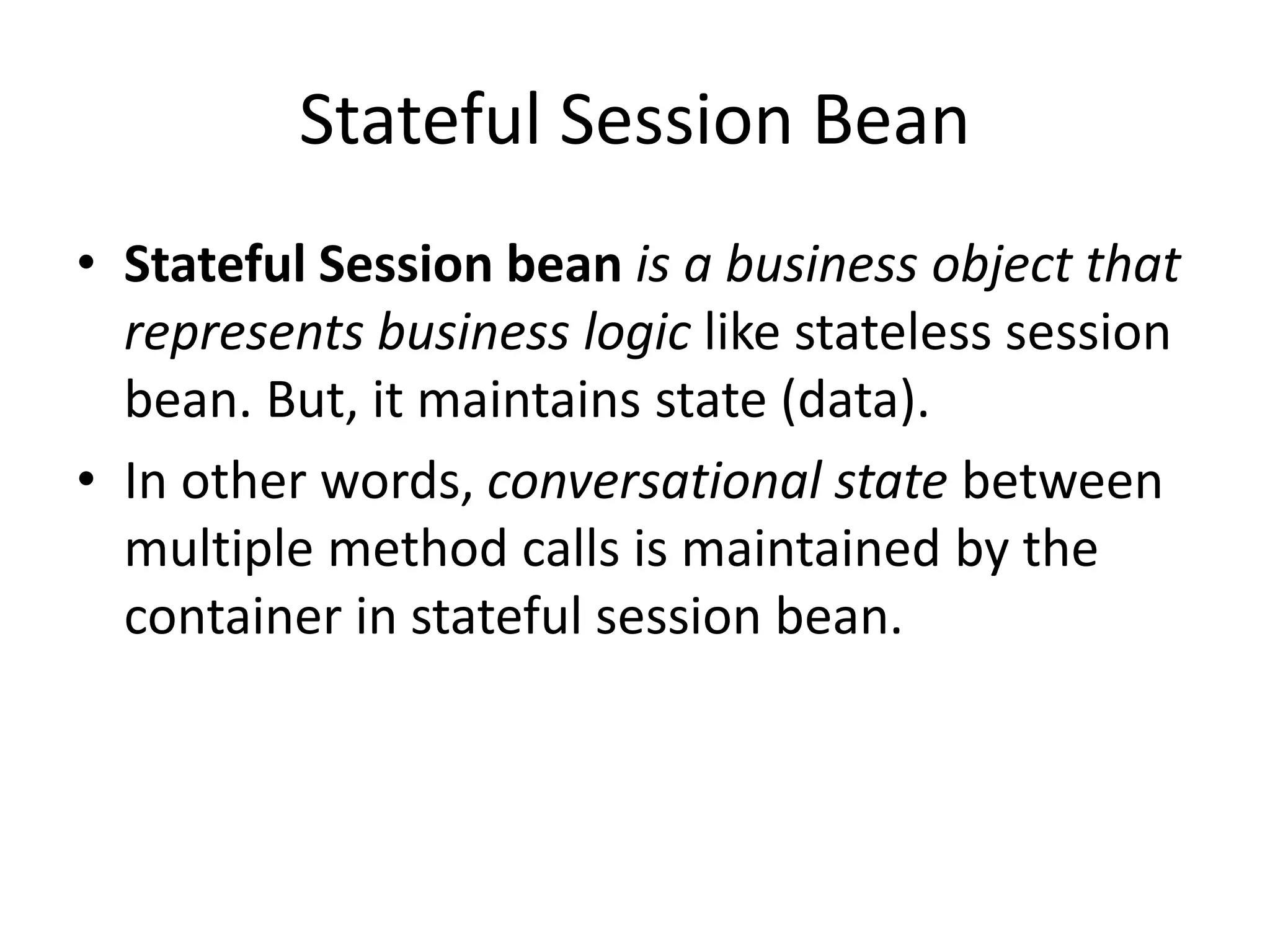 Stateful Session Bean

• Stateful Session bean is a business object that represents business logic like stateless session bean. But, it maintains state (data).
• In other words, conversational state between multiple method calls is maintained by the container in stateful session bean.